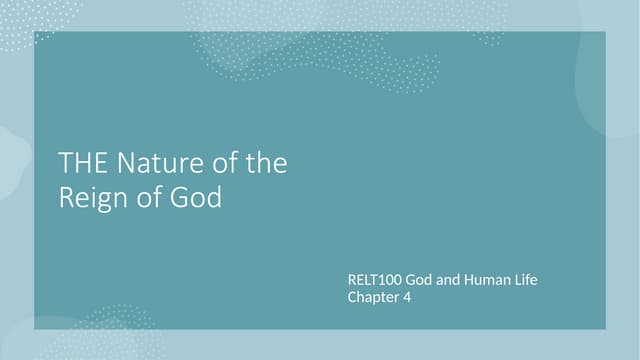 THE Nature of the Reign of God

RELT100 God and Human Life
Chapter 4